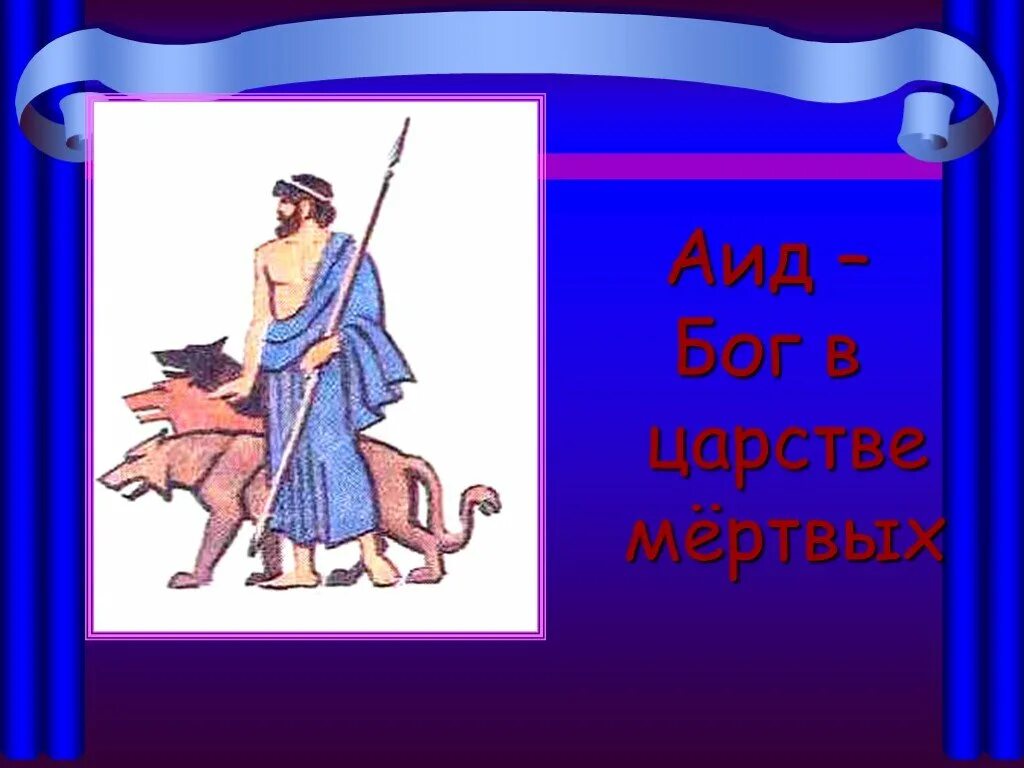 Аид – Бог в царстве мёртвых